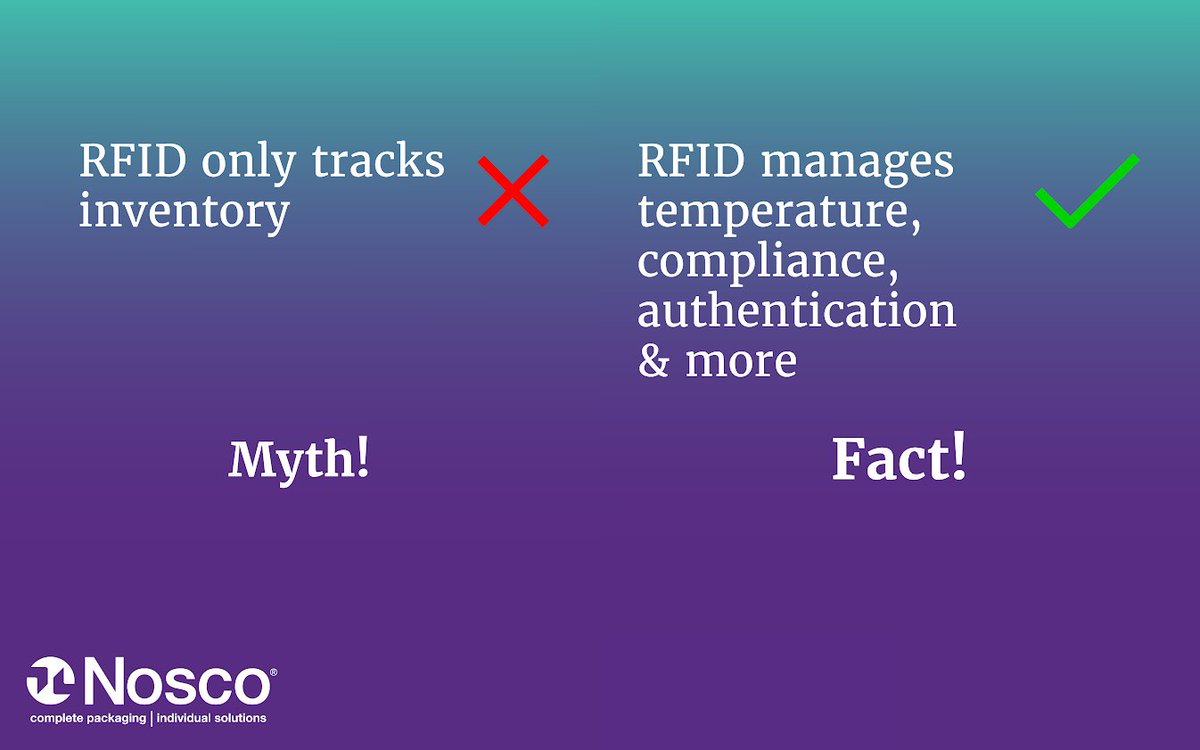 RFID only tracks inventory

Myth!

RFID manages temperature, compliance, authentication & more

Fact!

Nosco®
complete packaging | individual solutions